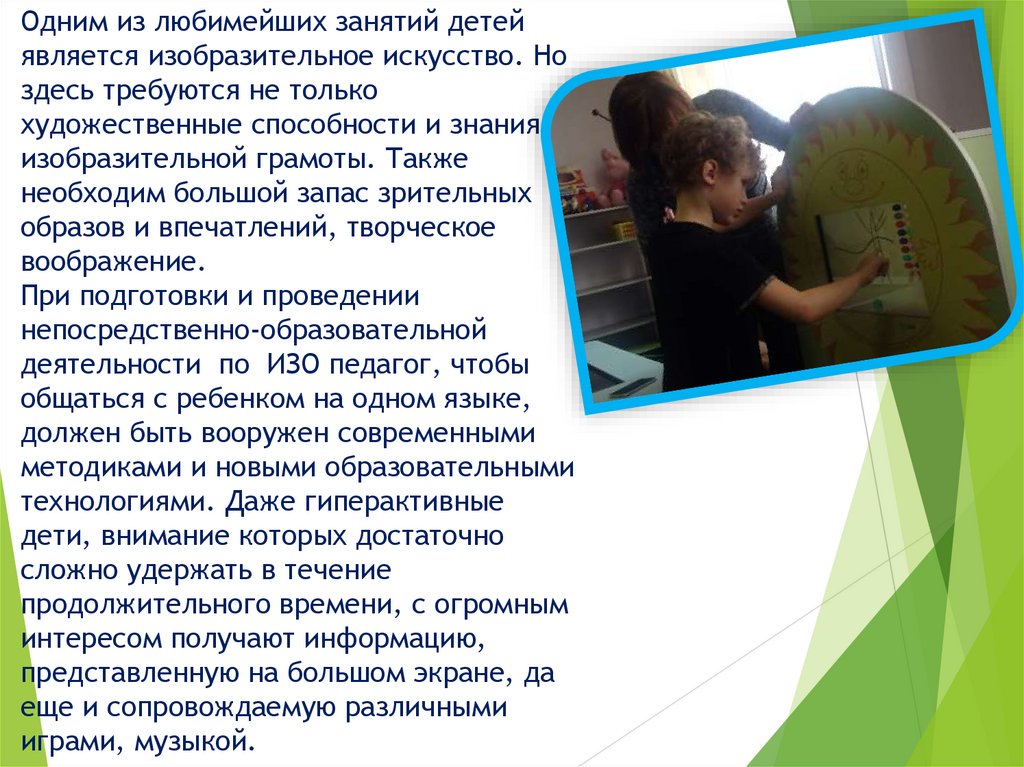 Одним из любимейших занятий детей является изобразительное искусство. Но здесь требуются не только художественные способности и знания изобразительной грамоты. Также необходим большой запас зрительных образов и впечатлений, творческое воображение.
При подготовки и проведении непосредственно-образовательной деятельности по ИЗО педагог, чтобы общаться с ребенком на одном языке, должен быть вооружен современными методиками и новыми образовательными технологиями. Даже гиперактивные дети, внимание которых достаточно сложно удержать в течение продолжительного времени, с огромным интересом получают информацию, представленную на большом экране, да еще и сопровождаемую различными играми, музыкой.